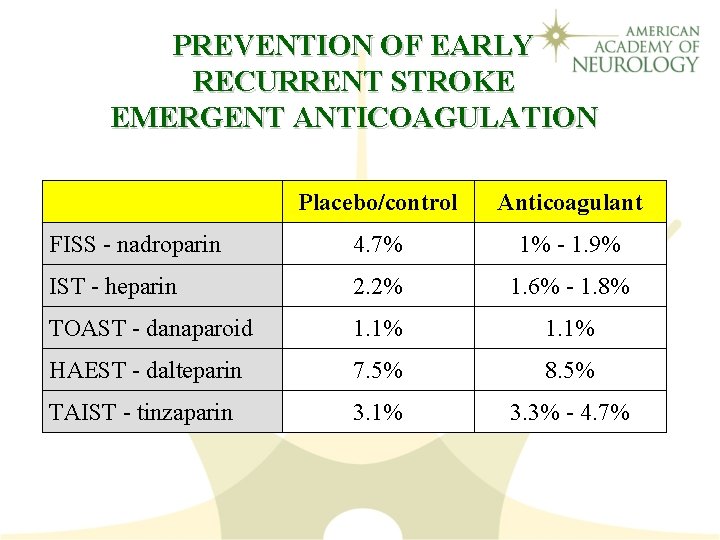 PREVENTION OF EARLY RECURRENT STROKE EMERGENT ANTICOAGULATION

AMERICAN ACADEMY OF NEUROLOGY

| | Placebo/control | Anticoagulant |
|---|---|---|
| FISS - nadroparin | 4.7% | 1% - 1.9% |
| IST - heparin | 2.2% | 1.6% - 1.8% |
| TOAST - danaparoid | 1.1% | 1.1% |
| HAEST - dalteparin | 7.5% | 8.5% |
| TAIST - tinzaparin | 3.1% | 3.3% - 4.7% |